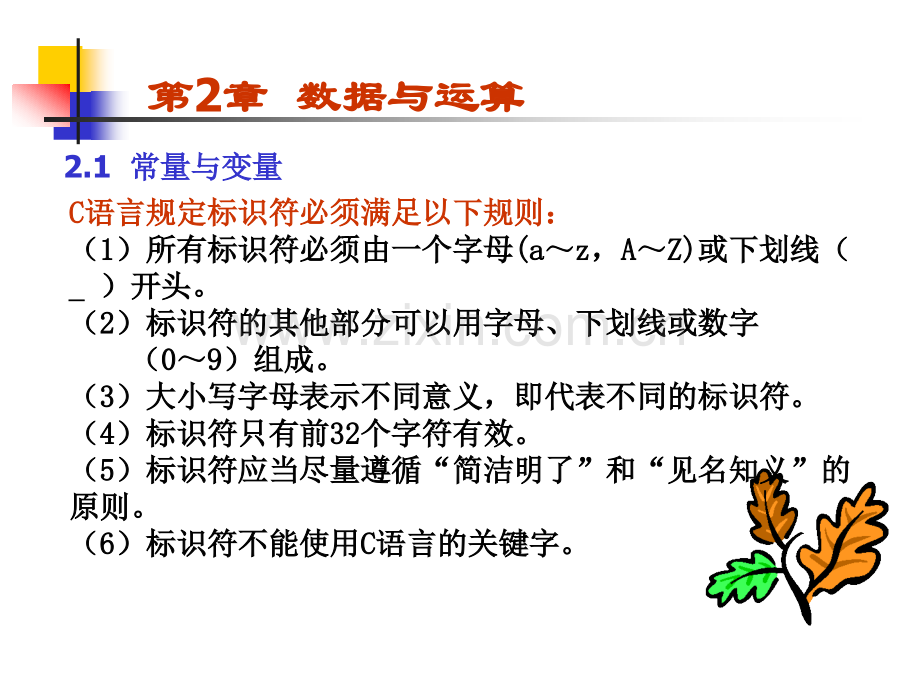 第2章 数据与运算

2.1 常量与变量

C语言规定标识符必须满足以下规则：

（1）所有标识符必须由一个字母(a～z，A～Z)或下划线（ _ ）开头。

（2）标识符的其他部分可以用字母、下划线或数字（0～9）组成。

（3）大小写字母表示不同意义，即代表不同的标识符。

（4）标识符只有前32个字符有效。

（5）标识符应当尽量遵循“简洁明了”和“见名知义”的原则。

（6）标识符不能使用C语言的关键字。

www.zixin.com.cn